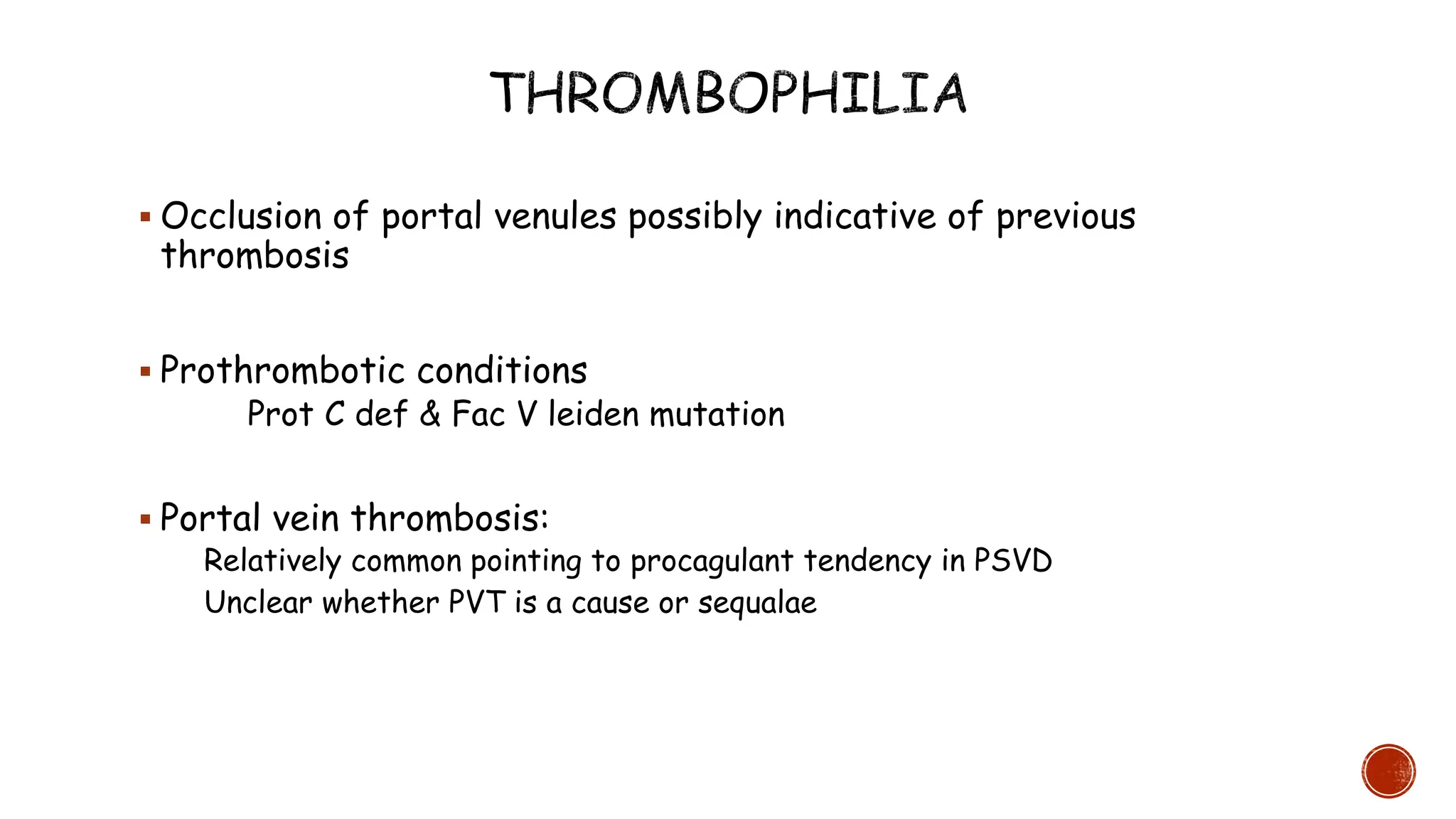 THROMBOPHILIA

▪ Occlusion of portal venules possibly indicative of previous thrombosis

▪ Prothrombotic conditions
Prot C def & Fac V leiden mutation

▪ Portal vein thrombosis:
Relatively common pointing to procagulant tendency in PSVD
Unclear whether PVT is a cause or sequalae